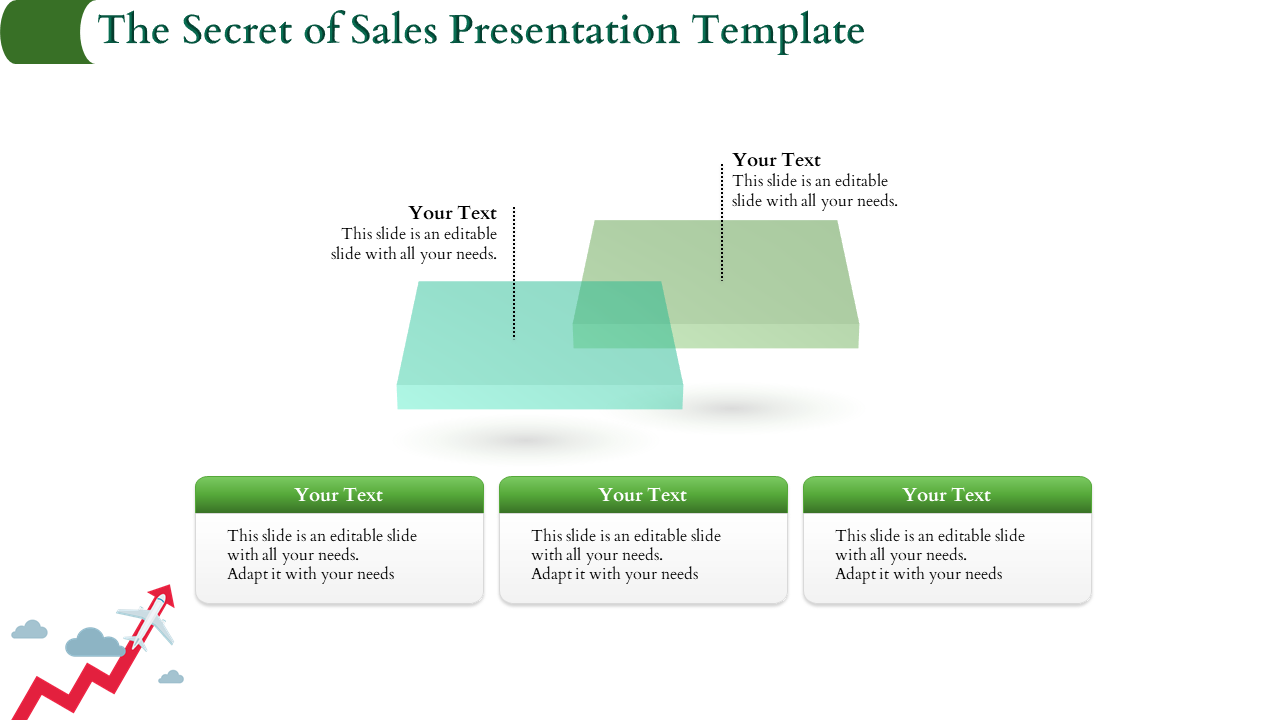 The Secret of Sales Presentation Template

Your Text
This slide is an editable slide with all your needs.

Your Text
This slide is an editable slide with all your needs.

Your Text
This slide is an editable slide with all your needs. Adapt it with your needs

Your Text
This slide is an editable slide with all your needs. Adapt it with your needs

Your Text
This slide is an editable slide with all your needs. Adapt it with your needs